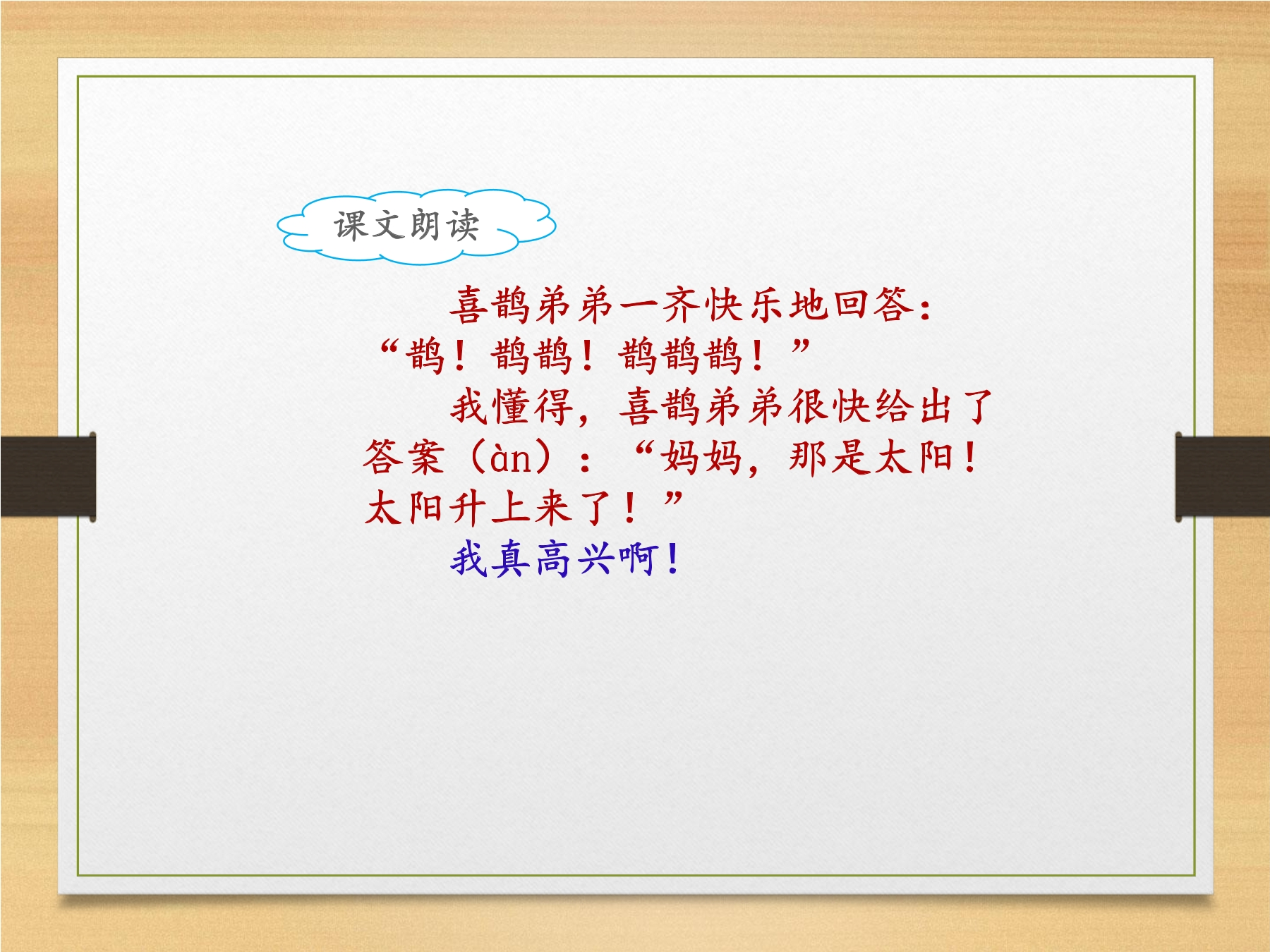 课文朗读

喜鹊弟弟一齐快乐地回答：“鹊！鹊鹊！鹊鹊鹊！”

我懂得，喜鹊弟弟很快给出了答案（àn）：“妈妈，那是太阳！太阳升上来了！”

我真高兴啊！